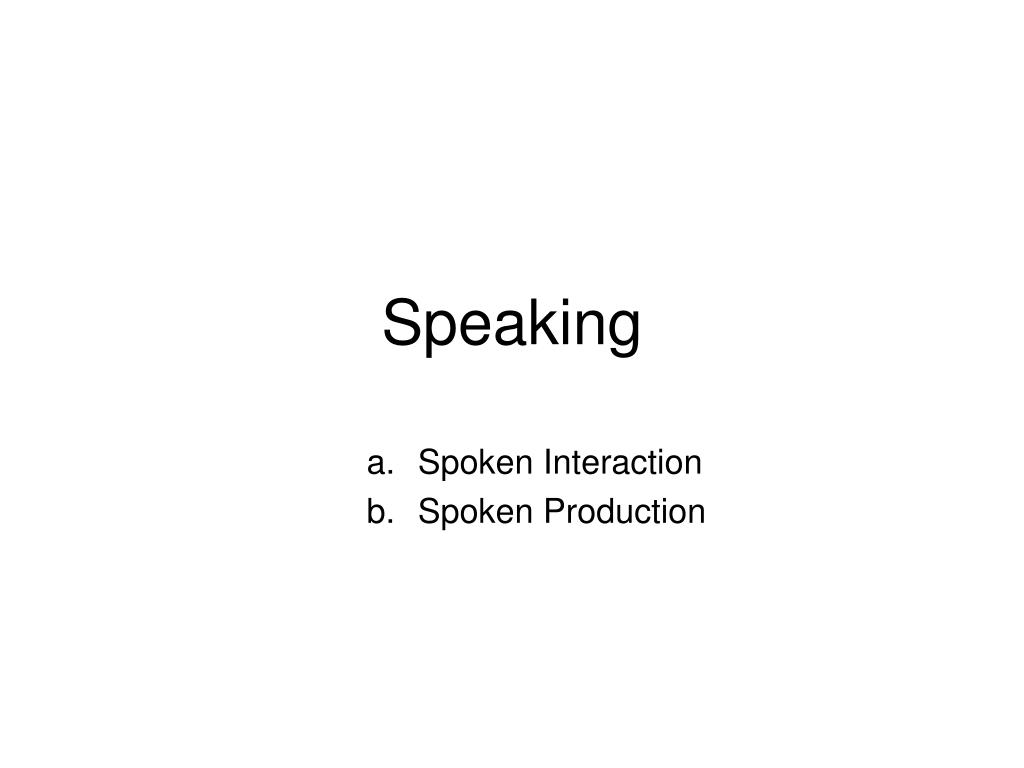 Speaking

a. Spoken Interaction
b. Spoken Production